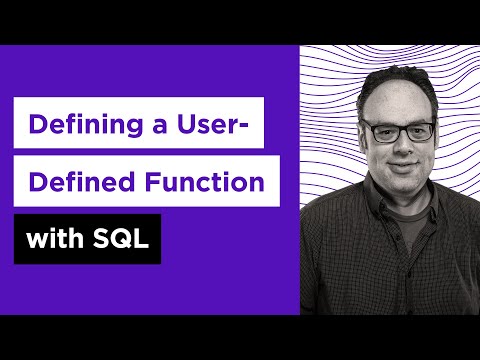 Defining a User-Defined Function

with SQL